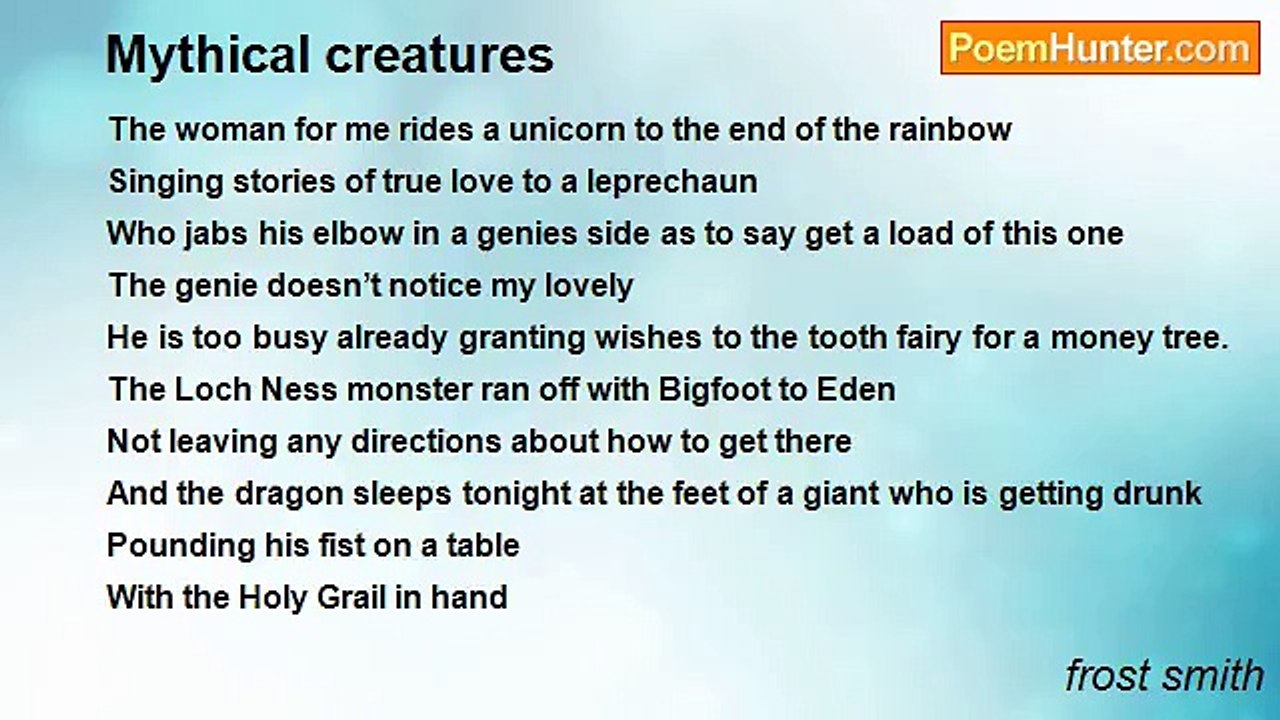 Mythical creatures

PoemHunter.com

The woman for me rides a unicorn to the end of the rainbow
Singing stories of true love to a leprechaun
Who jabs his elbow in a genies side as to say get a load of this one
The genie doesn’t notice my lovely
He is too busy already granting wishes to the tooth fairy for a money tree.
The Loch Ness monster ran off with Bigfoot to Eden
Not leaving any directions about how to get there
And the dragon sleeps tonight at the feet of a giant who is getting drunk
Pounding his fist on a table
With the Holy Grail in hand

frost smith